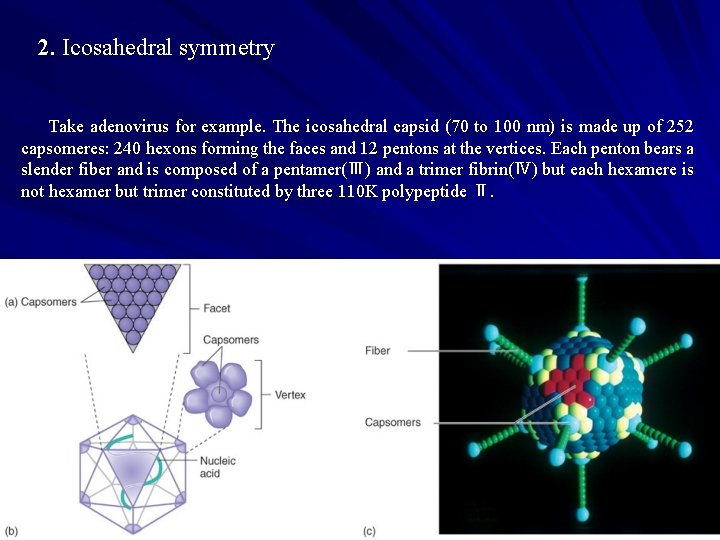 2. Icosahedral symmetry

Take adenovirus for example. The icosahedral capsid (70 to 100 nm) is made up of 252 capsomeres: 240 hexons forming the faces and 12 pentons at the vertices. Each penton bears a slender fiber and is composed of a pentamer(Ⅲ) and a trimer fibrin(Ⅳ) but each hexamere is not hexamer but trimer constituted by three 110K polypeptide Ⅱ.

(a) Capsomers

Facet

Capsomers

Vertex

Nucleic acid

(b)

Fiber

Capsomers

(c)